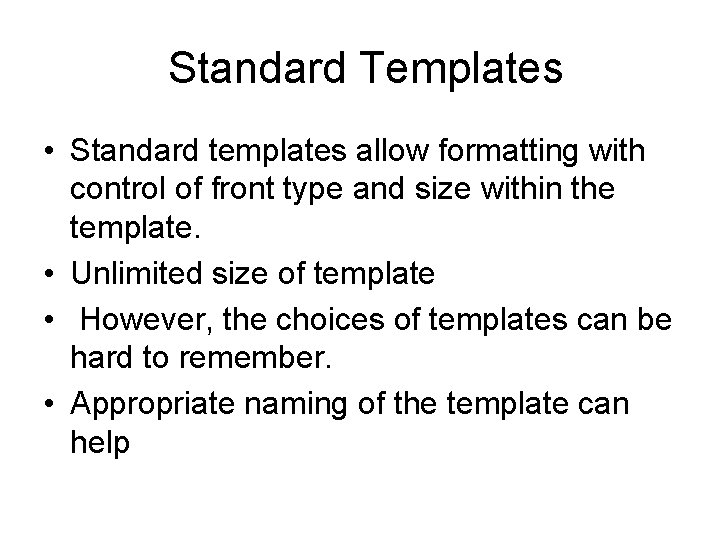 Standard Templates

• Standard templates allow formatting with control of front type and size within the template.
• Unlimited size of template
• However, the choices of templates can be hard to remember.
• Appropriate naming of the template can help